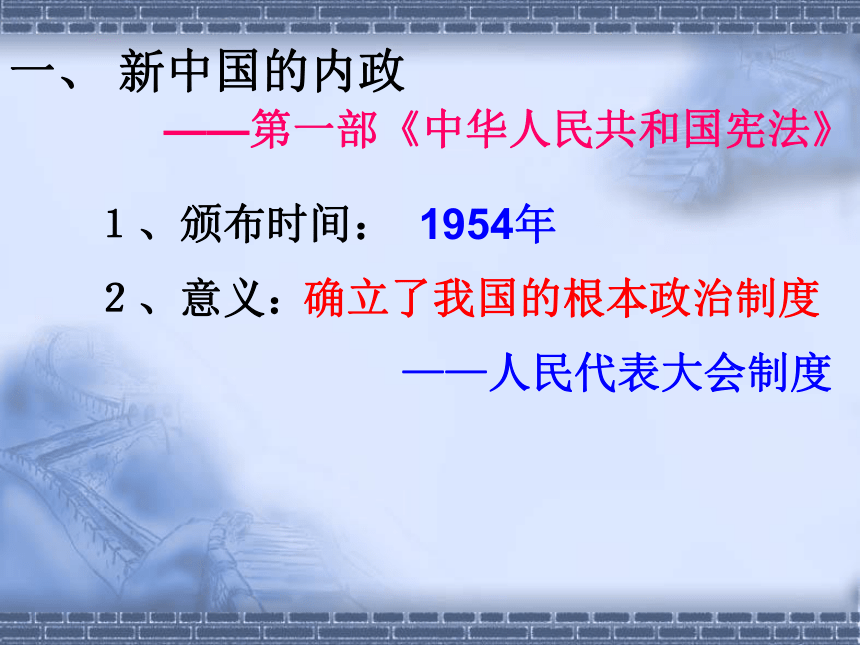 一、 新中国的内政

——第一部《中华人民共和国宪法》

1、颁布时间： 1954年

2、意义：确立了我国的根本政治制度

——人民代表大会制度